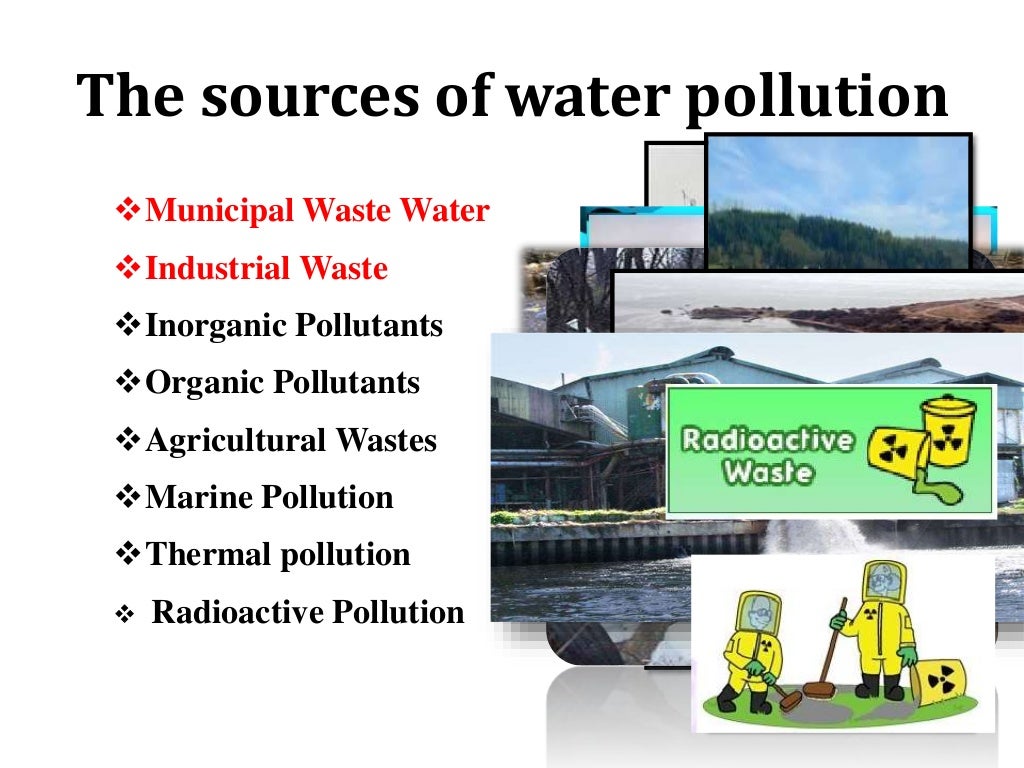 The sources of water pollution

❖Municipal Waste Water
❖Industrial Waste
❖Inorganic Pollutants
❖Organic Pollutants
❖Agricultural Wastes
❖Marine Pollution
❖Thermal pollution
❖ Radioactive Pollution

Radioactive Waste